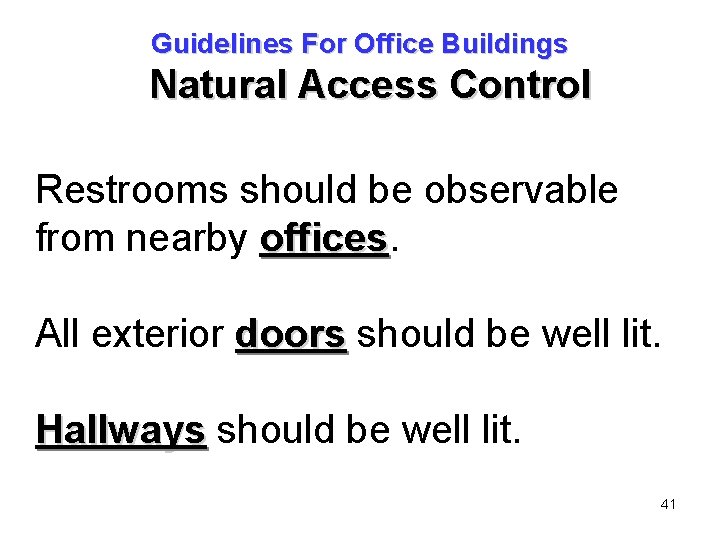 Guidelines For Office Buildings
Natural Access Control

Restrooms should be observable from nearby offices.

All exterior doors should be well lit.

Hallways should be well lit.

41